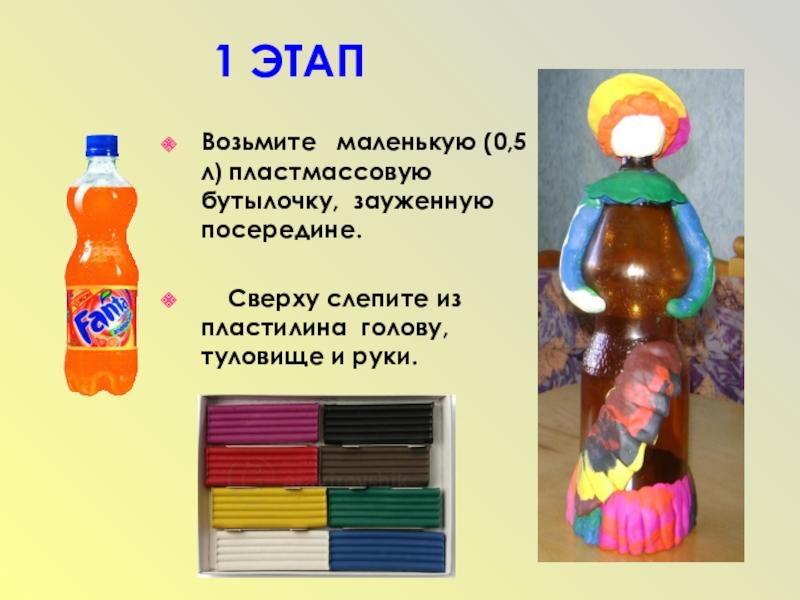 1 ЭТАП

Возьмите маленькую (0,5 л) пластмассовую бутылочку, зауженную посередине.

Сверху слепите из пластилина голову, туловище и руки.

Fanta